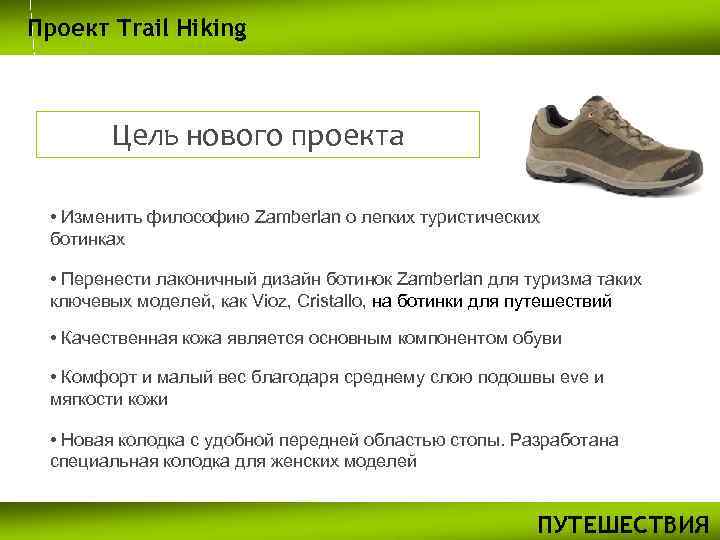 Проект Trail Hiking

Цель нового проекта

• Изменить философию Zamberlan о легких туристических ботинках

• Перенести лаконичный дизайн ботинок Zamberlan для туризма таких ключевых моделей, как Vioz, Cristallo, на ботинки для путешествий

• Качественная кожа является основным компонентом обуви

• Комфорт и малый вес благодаря среднему слою подошвы eve и мягкости кожи

• Новая колодка с удобной передней областью стопы. Разработана специальная колодка для женских моделей

ПУТЕШЕСТВИЯ